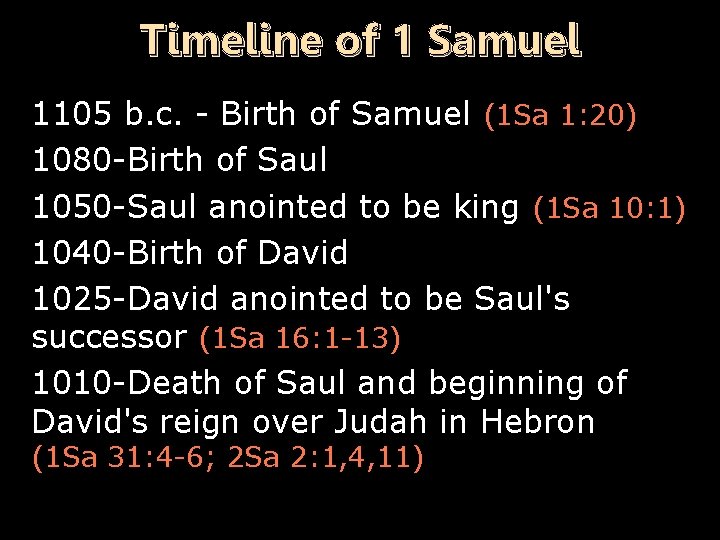 Timeline of 1 Samuel

1105 b.c. - Birth of Samuel (1Sa 1:20)

1080-Birth of Saul

1050-Saul anointed to be king (1Sa 10:1)

1040-Birth of David

1025-David anointed to be Saul's successor (1Sa 16:1-13)

1010-Death of Saul and beginning of David's reign over Judah in Hebron (1Sa 31:4-6; 2Sa 2:1,4,11)